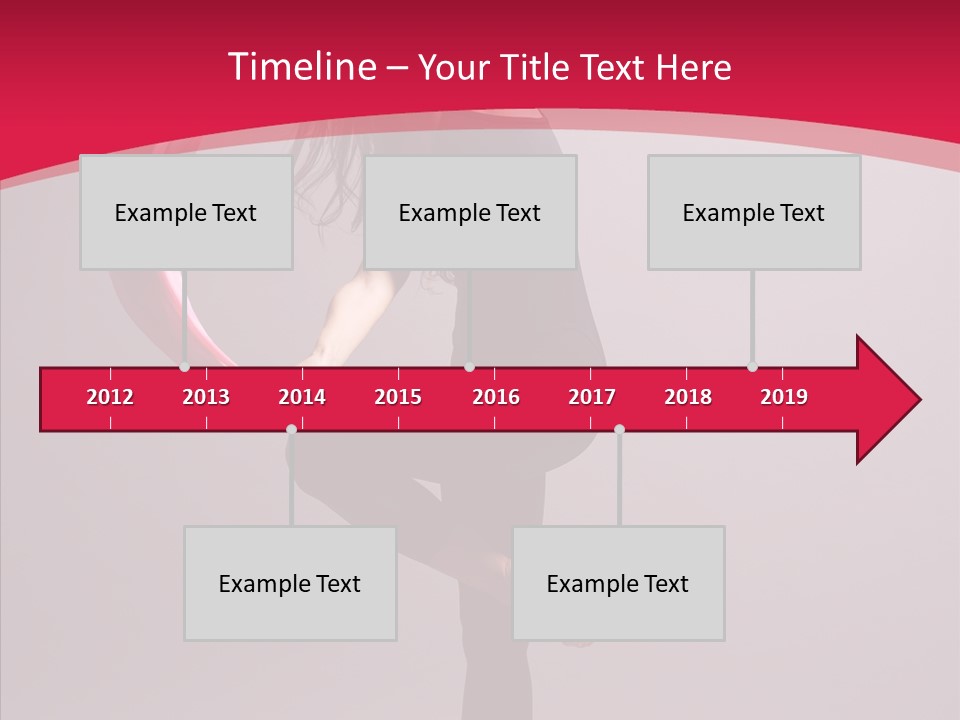 Timeline – Your Title Text Here

Example Text

Example Text

Example Text

2012 2013 2014 2015 2016 2017 2018 2019

Example Text

Example Text